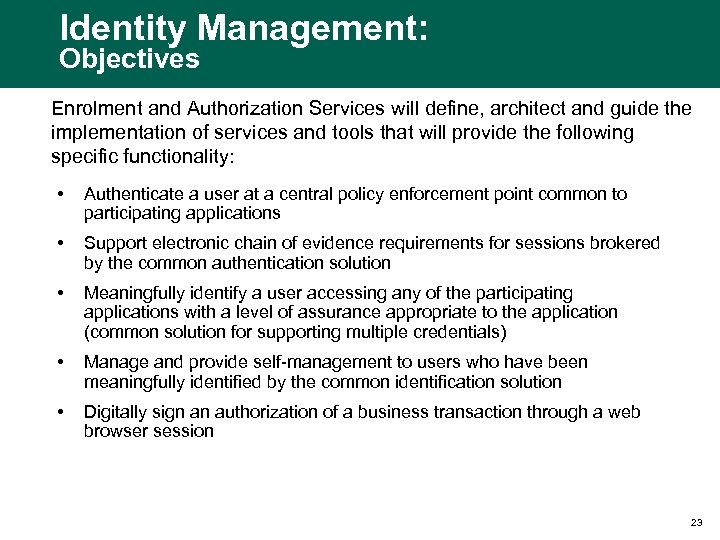 Identity Management:
Objectives

Enrolment and Authorization Services will define, architect and guide the implementation of services and tools that will provide the following specific functionality:

• Authenticate a user at a central policy enforcement point common to participating applications

• Support electronic chain of evidence requirements for sessions brokered by the common authentication solution

• Meaningfully identify a user accessing any of the participating applications with a level of assurance appropriate to the application (common solution for supporting multiple credentials)

• Manage and provide self-management to users who have been meaningfully identified by the common identification solution

• Digitally sign an authorization of a business transaction through a web browser session

23